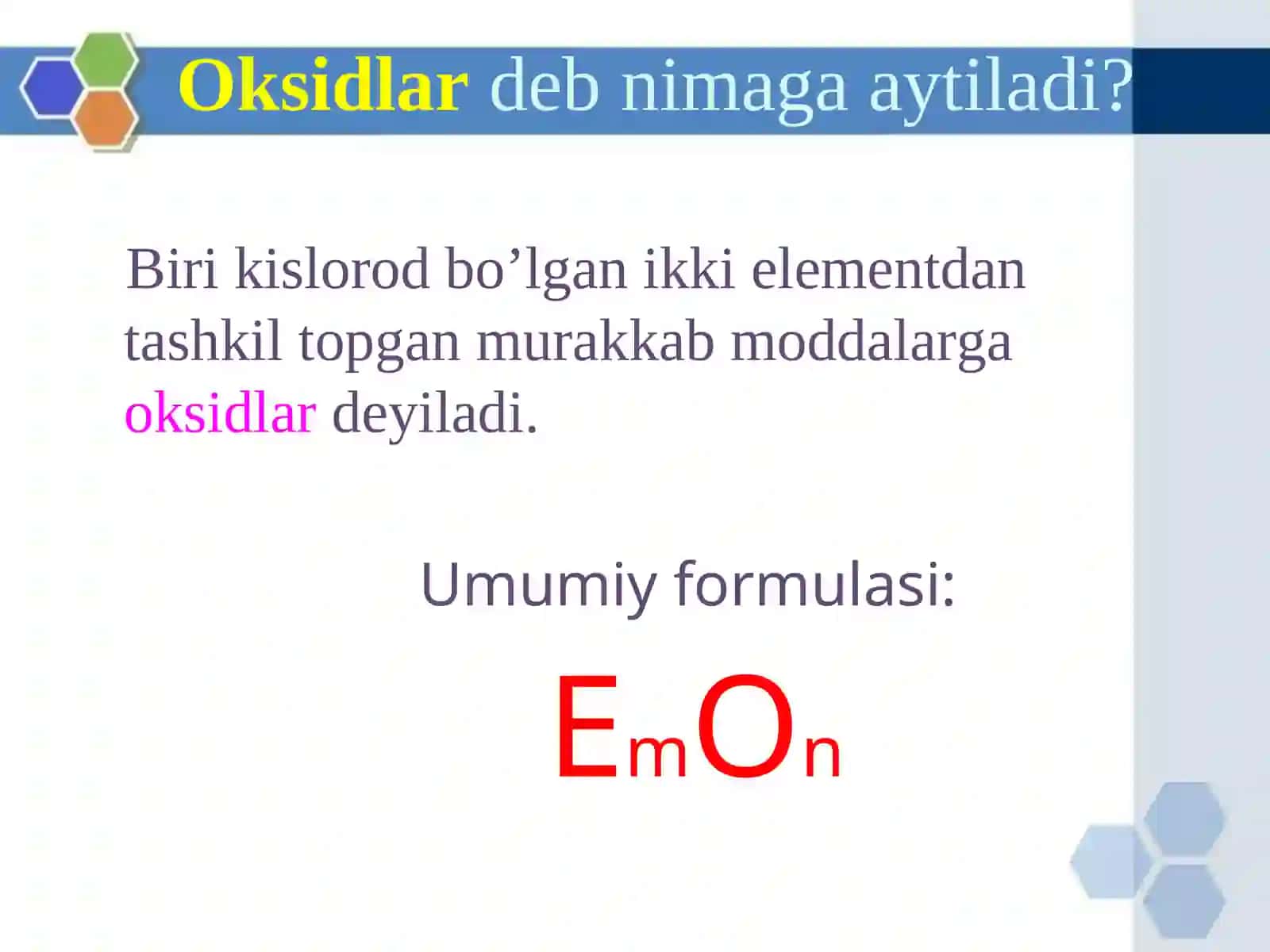 Oksidlar deb nimaga aytiladi?

Biri kislorod bo’lgan ikki elementdan tashkil topgan murakkab moddalarga oksidlar deyiladi.

Umumiy formulasi:

$E_mO_n$